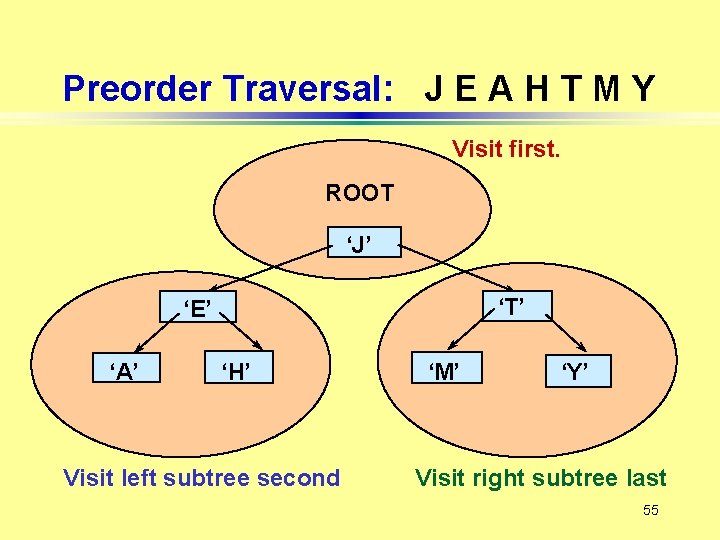 Preorder Traversal: J E A H T M Y

Visit first.

ROOT

‘J’

‘E’

‘T’

‘A’

‘H’

‘M’

‘Y’

Visit left subtree second

Visit right subtree last

55